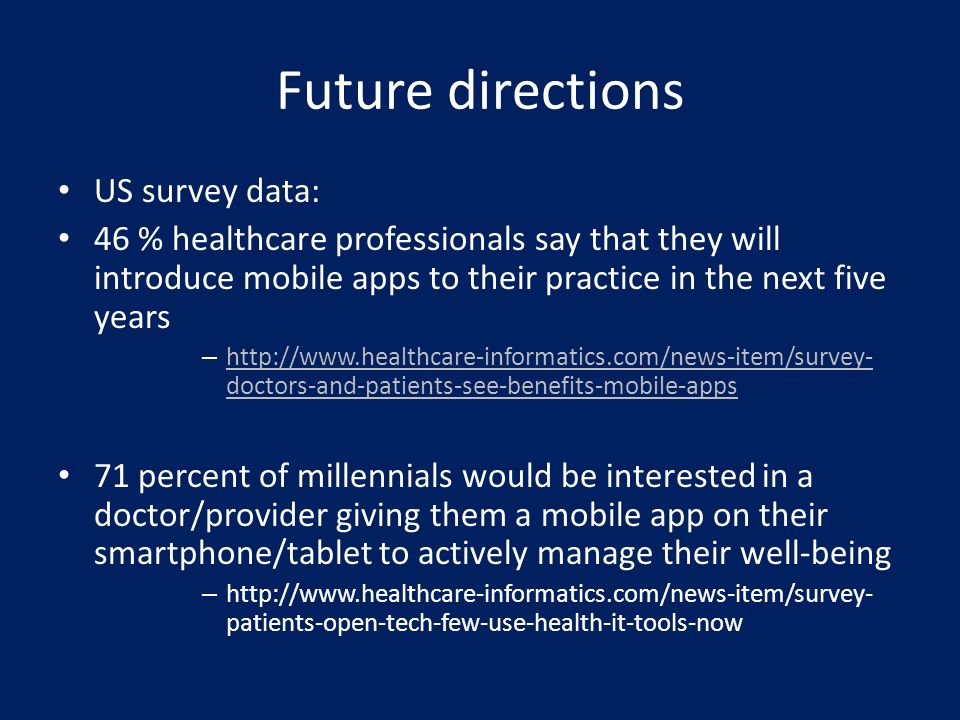 Future directions

• US survey data:
• 46 % healthcare professionals say that they will introduce mobile apps to their practice in the next five years
  – http://www.healthcare-informatics.com/news-item/survey-doctors-and-patients-see-benefits-mobile-apps

• 71 percent of millennials would be interested in a doctor/provider giving them a mobile app on their smartphone/tablet to actively manage their well-being
  – http://www.healthcare-informatics.com/news-item/survey-patients-open-tech-few-use-health-it-tools-now